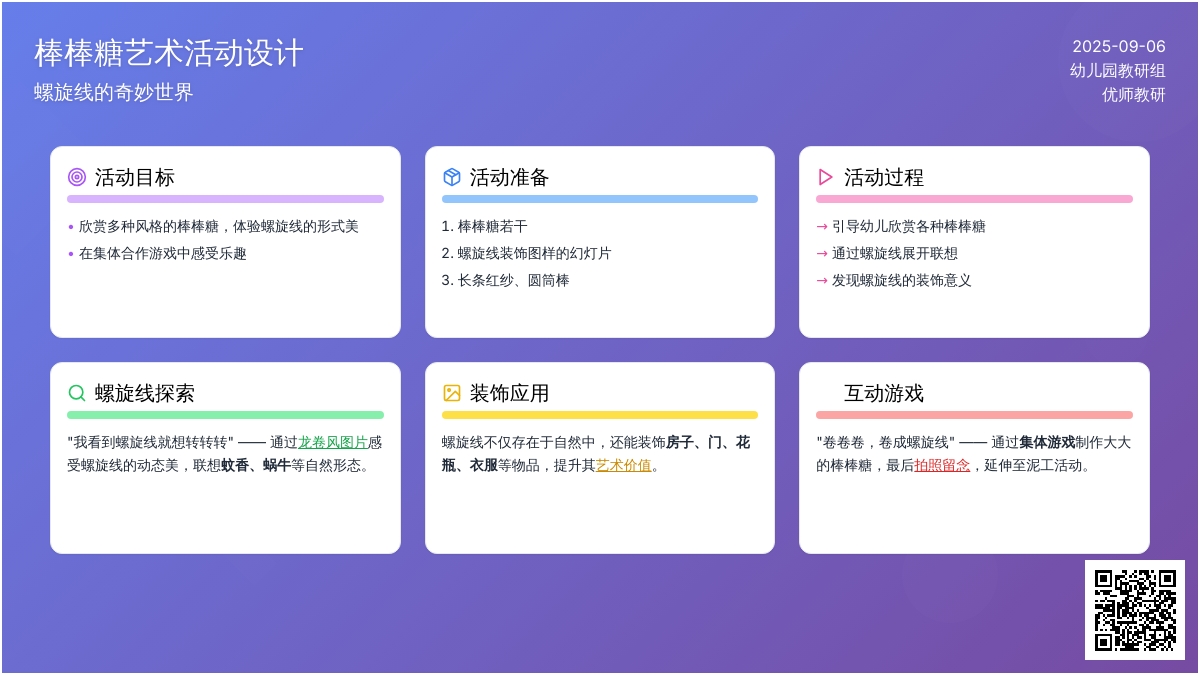 棒棒糖艺术活动设计

螺旋线的奇妙世界

2025-09-06
幼儿园教研组
优师教研

活动目标

• 欣赏多种风格的棒棒糖，体验螺旋线的形式美
• 在集体合作游戏中感受乐趣

活动准备

1. 棒棒糖若干
2. 螺旋线装饰图样的幻灯片
3. 长条红纱、圆筒棒

活动过程

→ 引导幼儿欣赏各种棒棒糖
→ 通过螺旋线展开联想
→ 发现螺旋线的装饰意义

螺旋线探索

"我看到螺旋线就想转转转" —— 通过龙卷风图片感受螺旋线的动态美，联想蚊香、蜗牛等自然形态。

装饰应用

螺旋线不仅存在于自然中，还能装饰房子、门、花瓶、衣服等物品，提升其艺术价值。

互动游戏

"卷卷卷，卷成螺旋线" —— 通过集体游戏制作大大的棒棒糖，最后拍照留念，延伸至泥工活动。